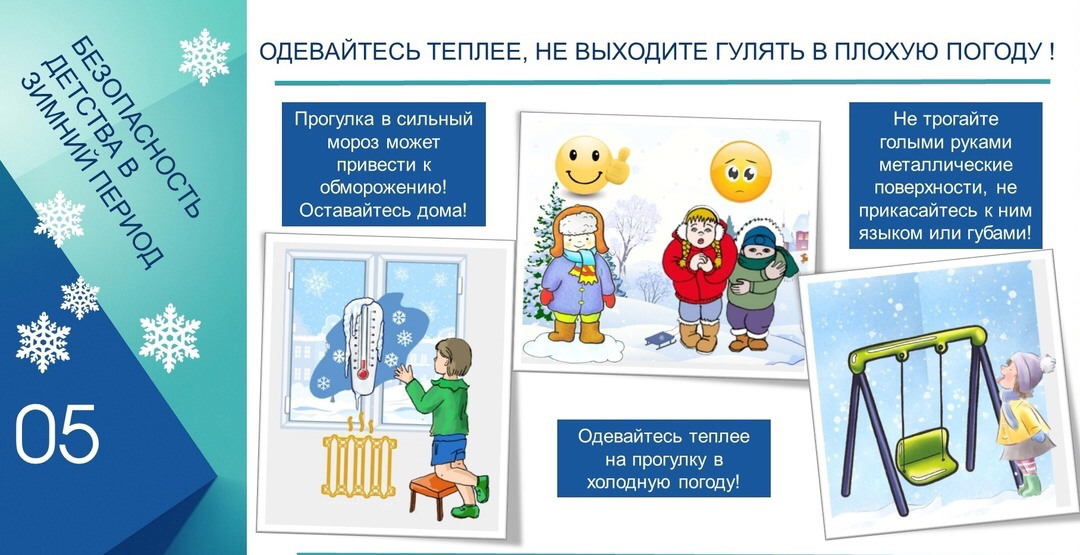 БЕЗОПАСНОСТЬ ДЕТСТВА В ЗИМНИЙ ПЕРИОД

05

ОДЕВАЙТЕСЬ ТЕПЛЕЕ, НЕ ВЫХОДИТЕ ГУЛЯТЬ В ПЛОХУЮ ПОГОДУ !

Прогулка в сильный мороз может привести к обморожению! Оставайтесь дома!

Не трогайте голыми руками металлические поверхности, не прикасайтесь к ним языком или губами!

Одевайтесь теплее на прогулку в холодную погоду!